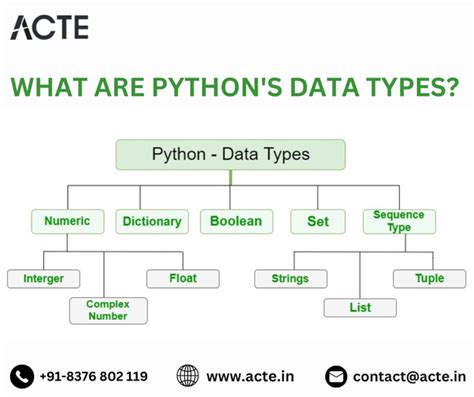 ACTE

WHAT ARE PYTHON'S DATA TYPES?

Python - Data Types

Numeric

Dictionary

Boolean

Set

Sequence Type

Interger

Complex Number

Float

Strings

List

Tuple

+91-8376 802 119

www.acte.in

contact@acte.in